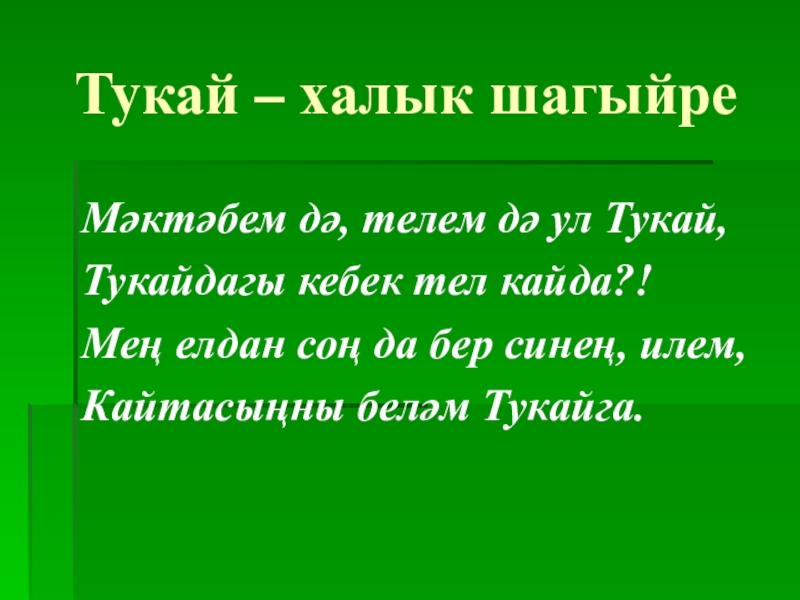 Тукай – халык шагыйре

Мәктәбем дә, телем дә ул Тукай,
Тукайдагы кебек тел кайда?!
Мең елдан соң да бер синең, илем,
Кайтасыңны беләм Тукайга.